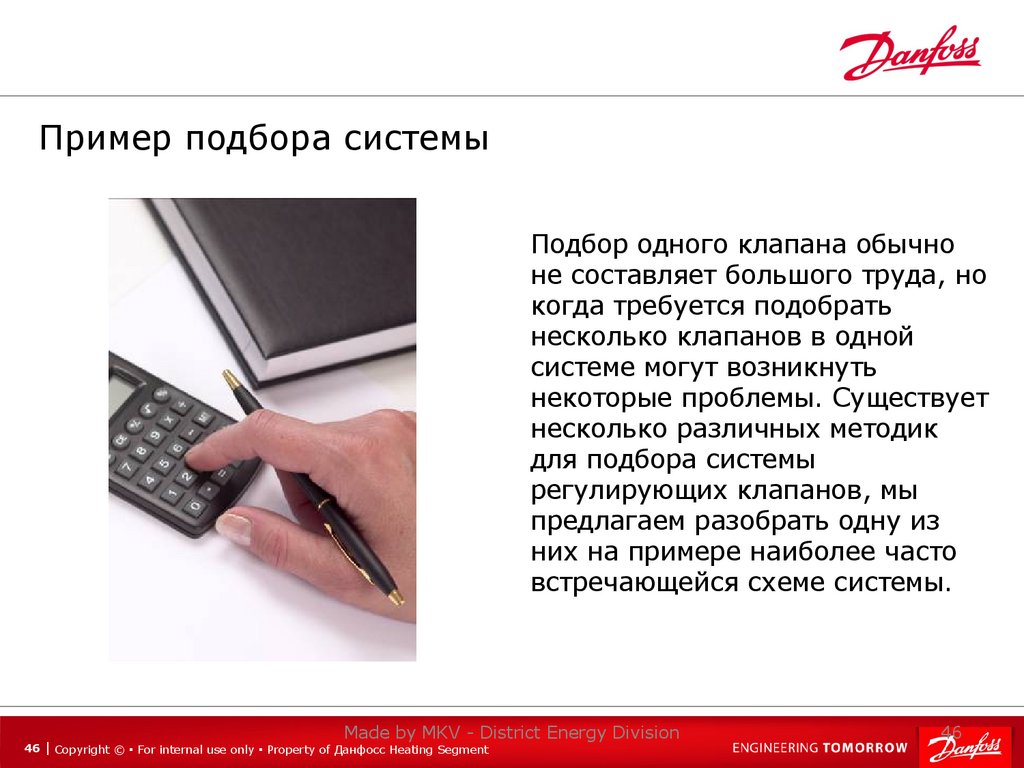 Danfoss

Пример подбора системы

Подбор одного клапана обычно не составляет большого труда, но когда требуется подобрать несколько клапанов в одной системе могут возникнуть некоторые проблемы. Существует несколько различных методик для подбора системы регулирующих клапанов, мы предлагаем разобрать одну из них на примере наиболее часто встречающейся схеме системы.

Made by MKV - District Energy Division 46

46 | Copyright © • For internal use only • Property of Данфосс Heating Segment

ENGINEERING TOMORROW Danfoss